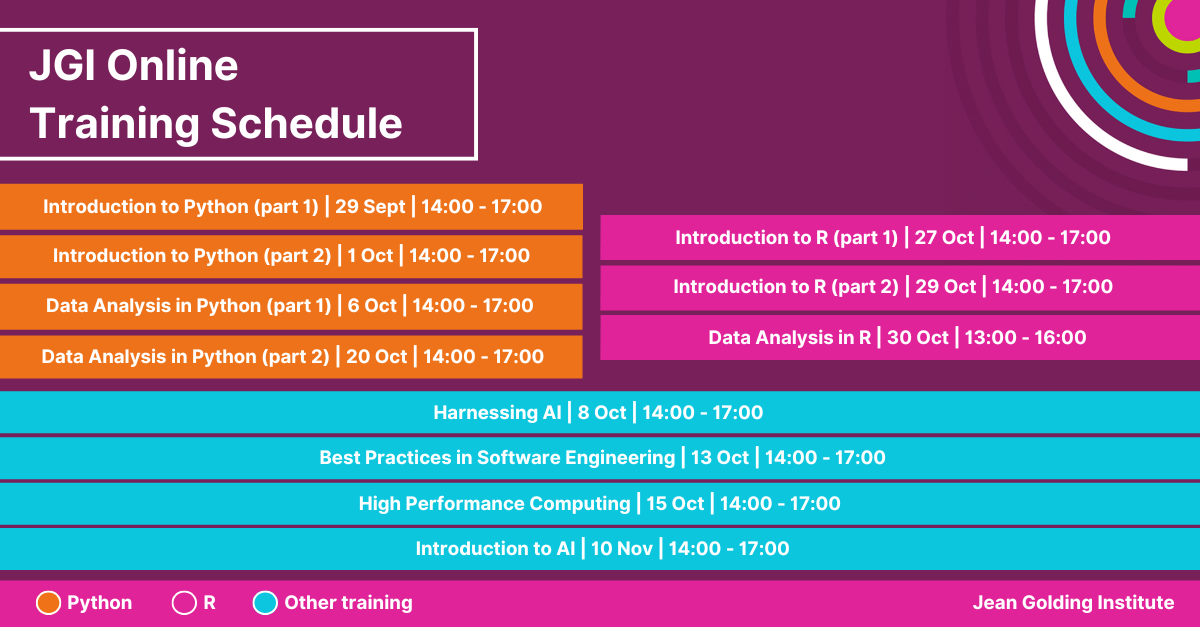 JGI Online Training Schedule

Introduction to Python (part 1) | 29 Sept | 14:00 - 17:00

Introduction to Python (part 2) | 1 Oct | 14:00 - 17:00

Data Analysis in Python (part 1) | 6 Oct | 14:00 - 17:00

Data Analysis in Python (part 2) | 20 Oct | 14:00 - 17:00

Introduction to R (part 1) | 27 Oct | 14:00 - 17:00

Introduction to R (part 2) | 29 Oct | 14:00 - 17:00

Data Analysis in R | 30 Oct | 13:00 - 16:00

Harnessing AI | 8 Oct | 14:00 - 17:00

Best Practices in Software Engineering | 13 Oct | 14:00 - 17:00

High Performance Computing | 15 Oct | 14:00 - 17:00

Introduction to AI | 10 Nov | 14:00 - 17:00

Python R Other training

Jean Golding Institute